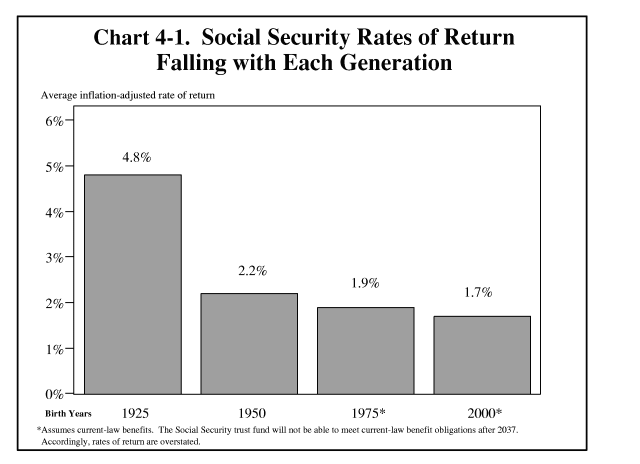 Chart 4-1. Social Security Rates of Return Falling with Each Generation

Average inflation-adjusted rate of return

6%
5%
4%
3%
2%
1%
0%

4.8%
2.2%
1.9%
1.7%

Birth Years 1925 1950 1975* 2000*

*Assumes current-law benefits. The Social Security trust fund will not be able to meet current-law benefit obligations after 2037. Accordingly, rates of return are overstated.